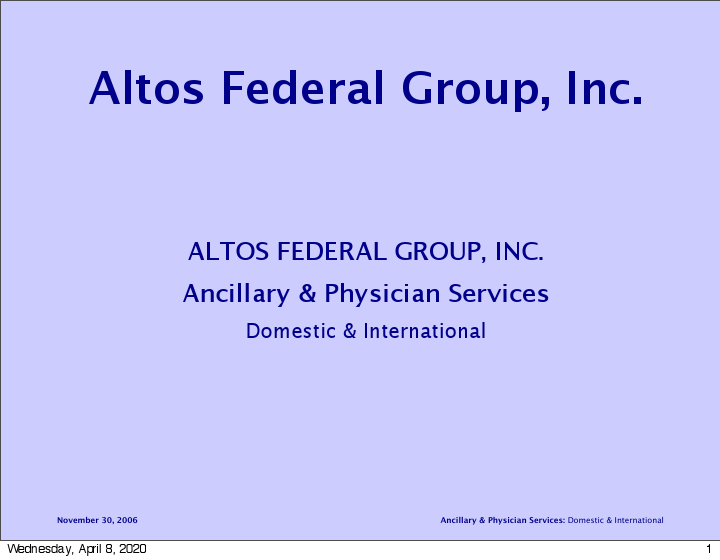 Altos Federal Group, Inc.

ALTOS FEDERAL GROUP, INC.

Ancillary & Physician Services

Domestic & International

November 30, 2006

Ancillary & Physician Services: Domestic & International

Wednesday, April 8, 2020

1